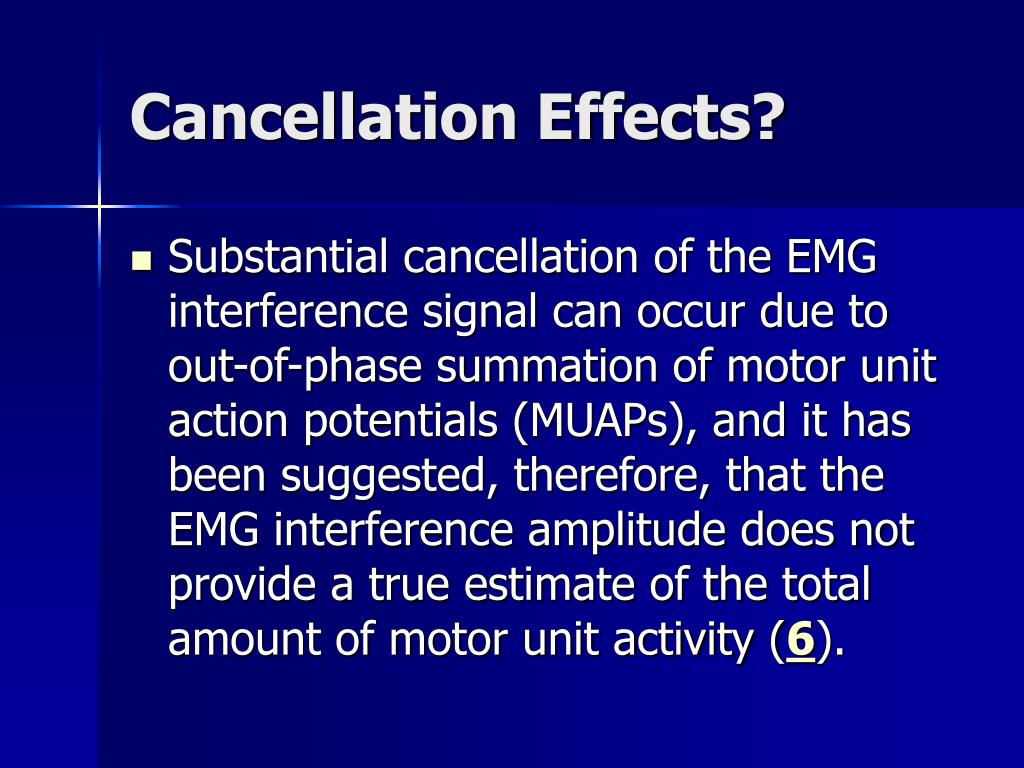 Cancellation Effects?

Substantial cancellation of the EMG interference signal can occur due to out-of-phase summation of motor unit action potentials (MUAPs), and it has been suggested, therefore, that the EMG interference amplitude does not provide a true estimate of the total amount of motor unit activity (6).